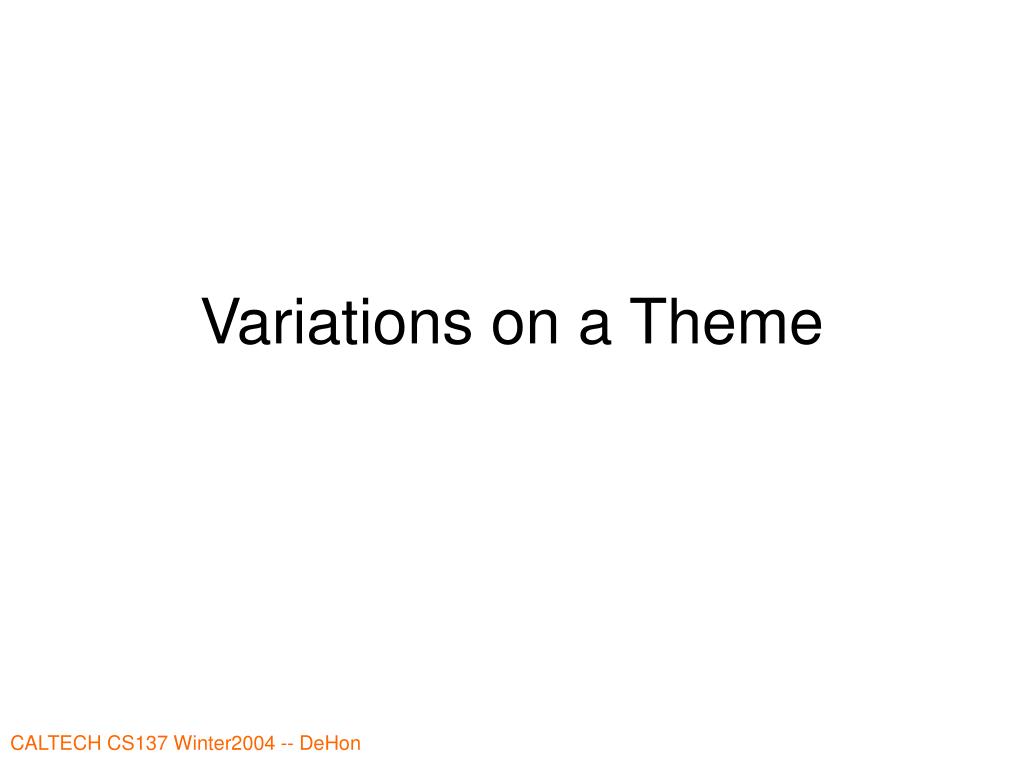 Variations on a Theme

CALTECH CS137 Winter2004 -- DeHon